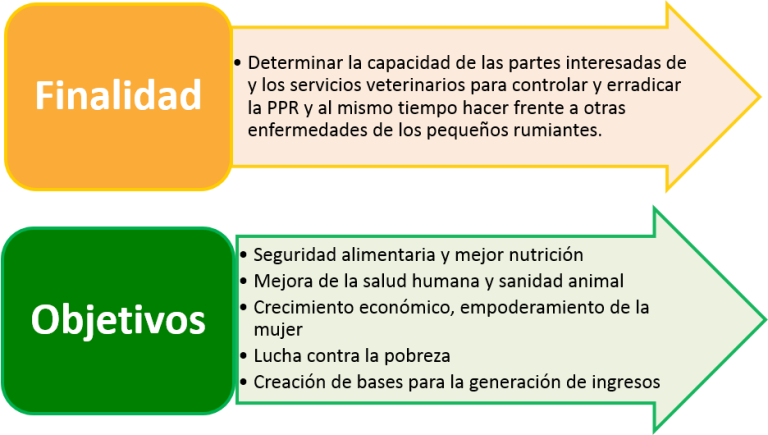 Finalidad

• Determinar la capacidad de las partes interesadas de y los servicios veterinarios para controlar y erradicar la PPR y al mismo tiempo hacer frente a otras enfermedades de los pequeños rumiantes.

Objetivos

• Seguridad alimentaria y mejor nutrición
• Mejora de la salud humana y sanidad animal
• Crecimiento económico, empoderamiento de la mujer
• Lucha contra la pobreza
• Creación de bases para la generación de ingresos